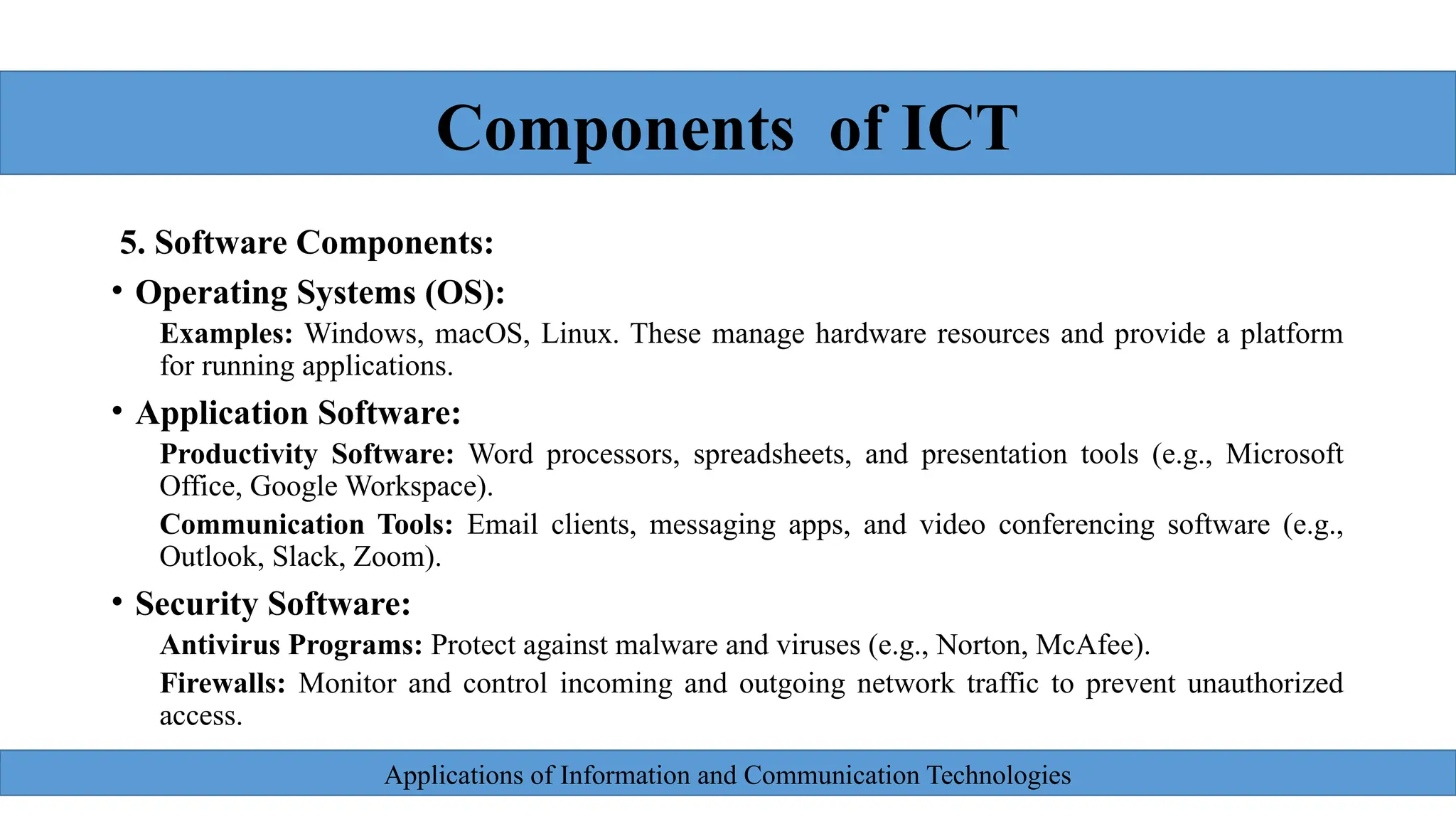 Components of ICT

5. Software Components:

• Operating Systems (OS):

Examples: Windows, macOS, Linux. These manage hardware resources and provide a platform for running applications.

• Application Software:

Productivity Software: Word processors, spreadsheets, and presentation tools (e.g., Microsoft Office, Google Workspace).

Communication Tools: Email clients, messaging apps, and video conferencing software (e.g., Outlook, Slack, Zoom).

• Security Software:

Antivirus Programs: Protect against malware and viruses (e.g., Norton, McAfee).

Firewalls: Monitor and control incoming and outgoing network traffic to prevent unauthorized access.

Applications of Information and Communication Technologies